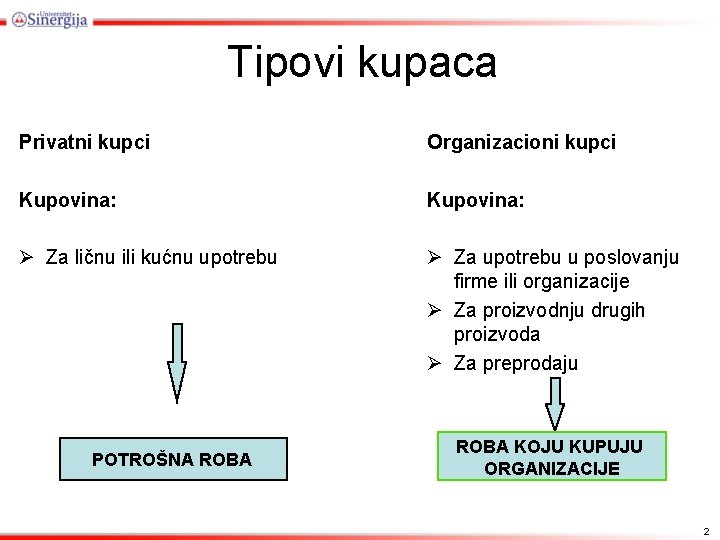 Univerzitet Sinergija

Tipovi kupaca

Privatni kupci

Kupovina:

➢ Za ličnu ili kućnu upotrebu

POTROŠNA ROBA

Organizacioni kupci

Kupovina:

➢ Za upotrebu u poslovanju firme ili organizacije
➢ Za proizvodnju drugih proizvoda
➢ Za preprodaju

ROBA KOJU KUPUJU ORGANIZACIJE

2